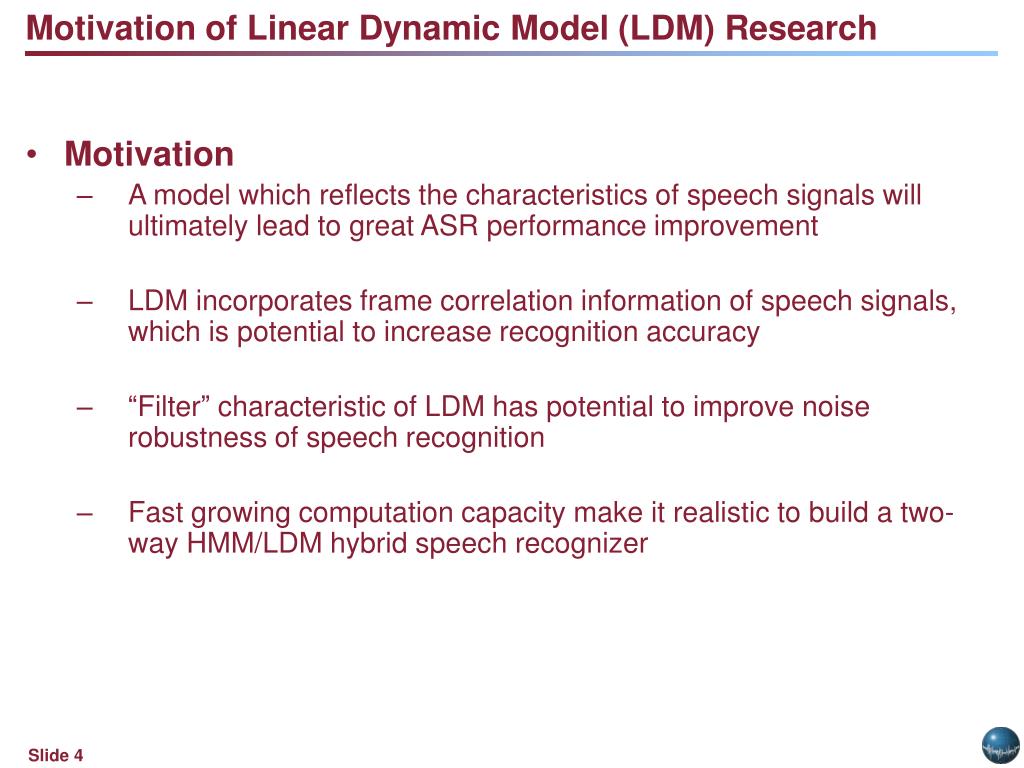 Motivation of Linear Dynamic Model (LDM) Research

• Motivation
– A model which reflects the characteristics of speech signals will ultimately lead to great ASR performance improvement

– LDM incorporates frame correlation information of speech signals, which is potential to increase recognition accuracy

– “Filter” characteristic of LDM has potential to improve noise robustness of speech recognition

– Fast growing computation capacity make it realistic to build a two-way HMM/LDM hybrid speech recognizer

Slide 4